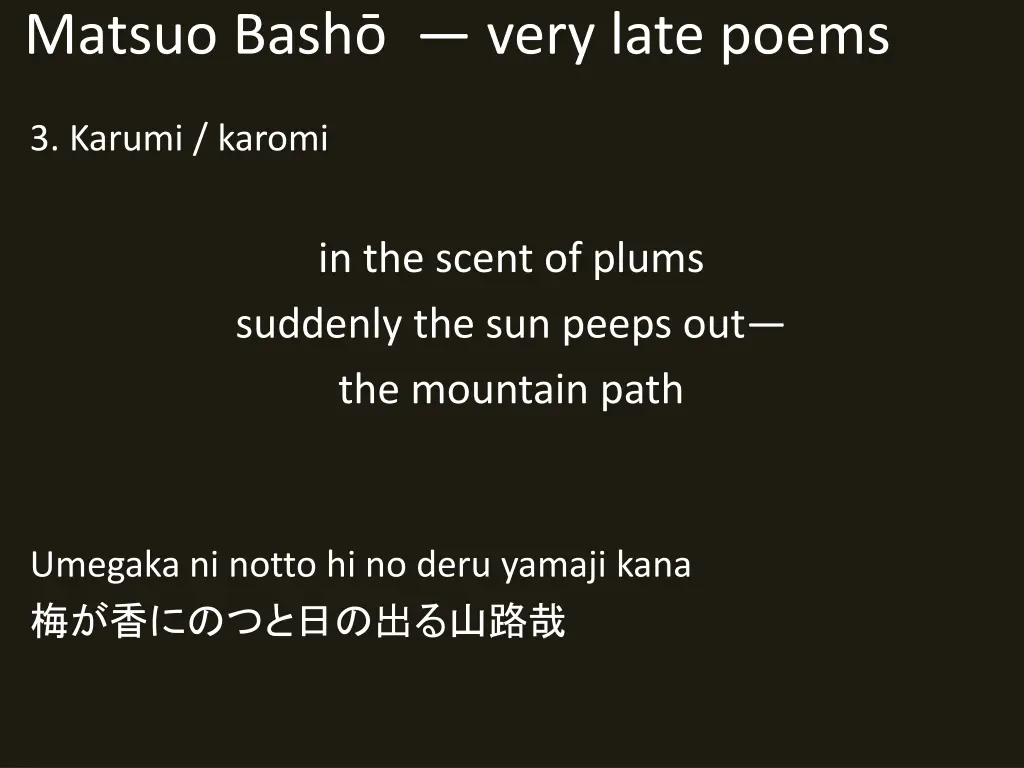 Matsuo Bashō — very late poems

3. Karumi / karomi

in the scent of plums
suddenly the sun peeps out—
the mountain path

Umegaka ni notto hi no deru yamaji kana
梅が香にのつと日の出る山路哉